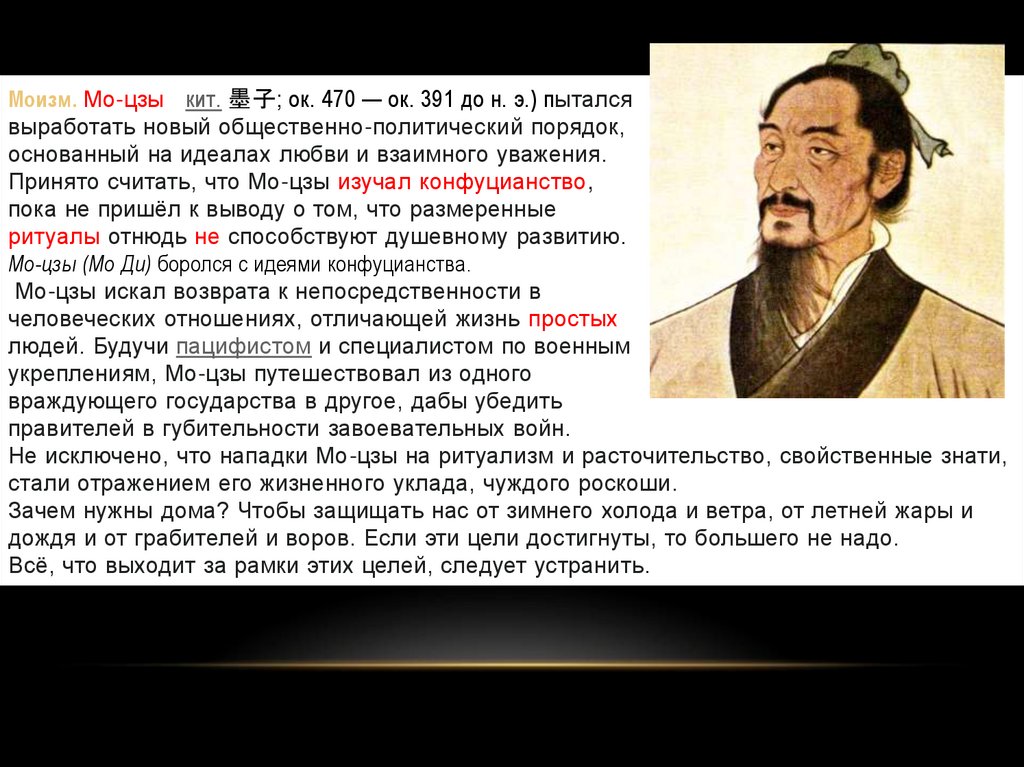 Моизм. Мо-цзы  кит. 墨子; ок. 470 — ок. 391 до н. э.) пытался выработать новый общественно-политический порядок, основанный на идеалах любви и взаимного уважения. Принято считать, что Мо-цзы изучал конфуцианство, пока не пришёл к выводу о том, что размеренные ритуалы отнюдь не способствуют душевному развитию.
Мо-цзы (Мо Ди) боролся с идеями конфуцианства.
Мо-цзы искал возврата к непосредственности в человеческих отношениях, отличающей жизнь простых людей. Будучи пацифистом и специалистом по военным укреплениям, Мо-цзы путешествовал из одного враждующего государства в другое, дабы убедить правителей в губительности завоевательных войн.
Не исключено, что нападки Мо-цзы на ритуализм и расточительство, свойственные знати, стали отражением его жизненного уклада, чуждого роскоши.
Зачем нужны дома? Чтобы защищать нас от зимнего холода и ветра, от летней жары и дождя и от грабителей и воров. Если эти цели достигнуты, то большего не надо.
Всё, что выходит за рамки этих целей, следует устранить.